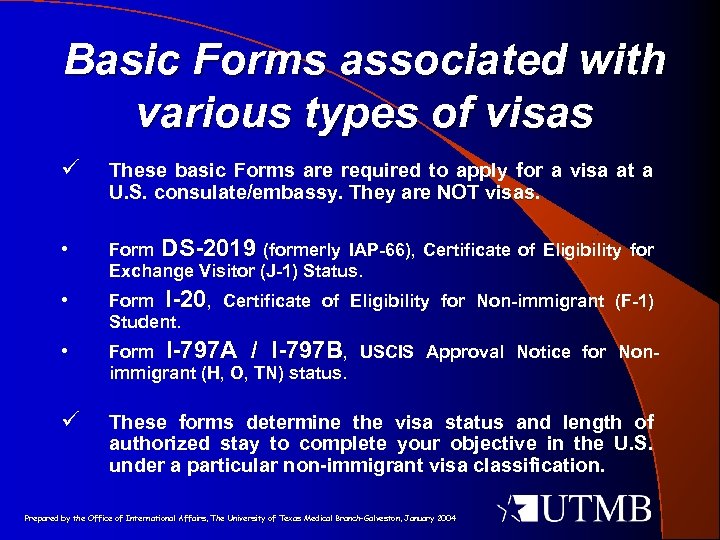 Basic Forms associated with various types of visas

✓ These basic Forms are required to apply for a visa at a U.S. consulate/embassy. They are NOT visas.

• Form DS-2019 (formerly IAP-66), Certificate of Eligibility for Exchange Visitor (J-1) Status.

• Form I-20, Certificate of Eligibility for Non-immigrant (F-1) Student.

• Form I-797A / I-797B, USCIS Approval Notice for Non-immigrant (H, O, TN) status.

✓ These forms determine the visa status and length of authorized stay to complete your objective in the U.S. under a particular non-immigrant visa classification.

Prepared by the Office of International Affairs, The University of Texas Medical Branch-Galveston, January 2004

UTMB